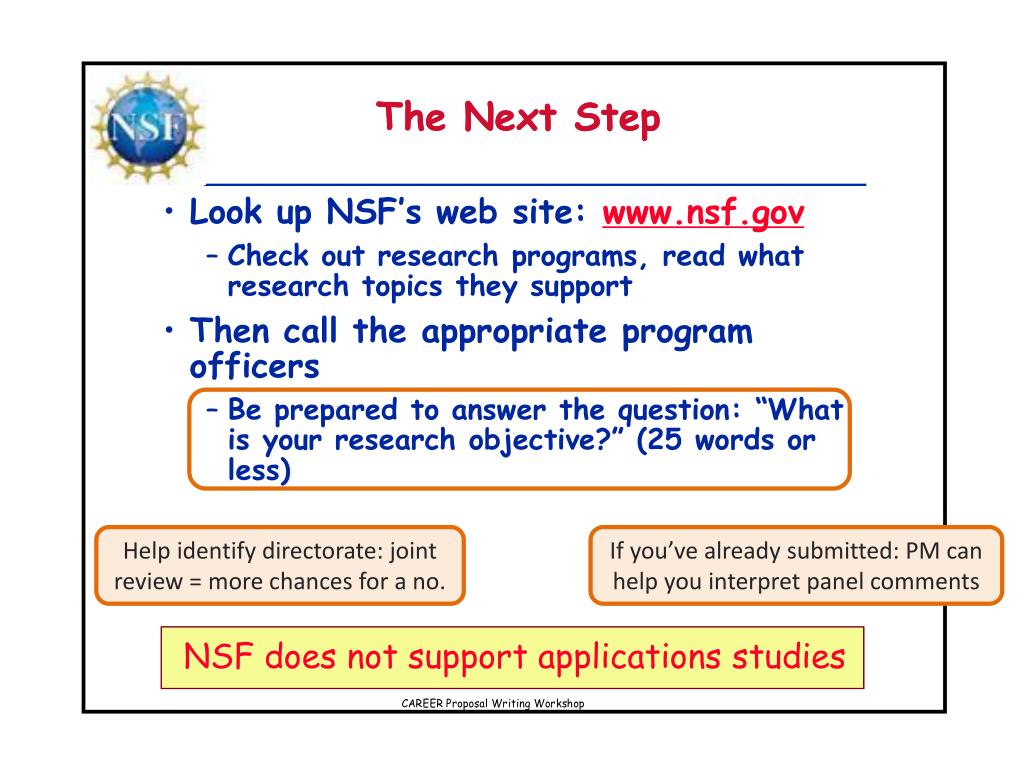 NSF

The Next Step

• Look up NSF's web site: www.nsf.gov
– Check out research programs, read what research topics they support

• Then call the appropriate program officers
– Be prepared to answer the question: "What is your research objective?" (25 words or less)

Help identify directorate: joint review = more chances for a no.

If you've already submitted: PM can help you interpret panel comments

NSF does not support applications studies

CAREER Proposal Writing Workshop